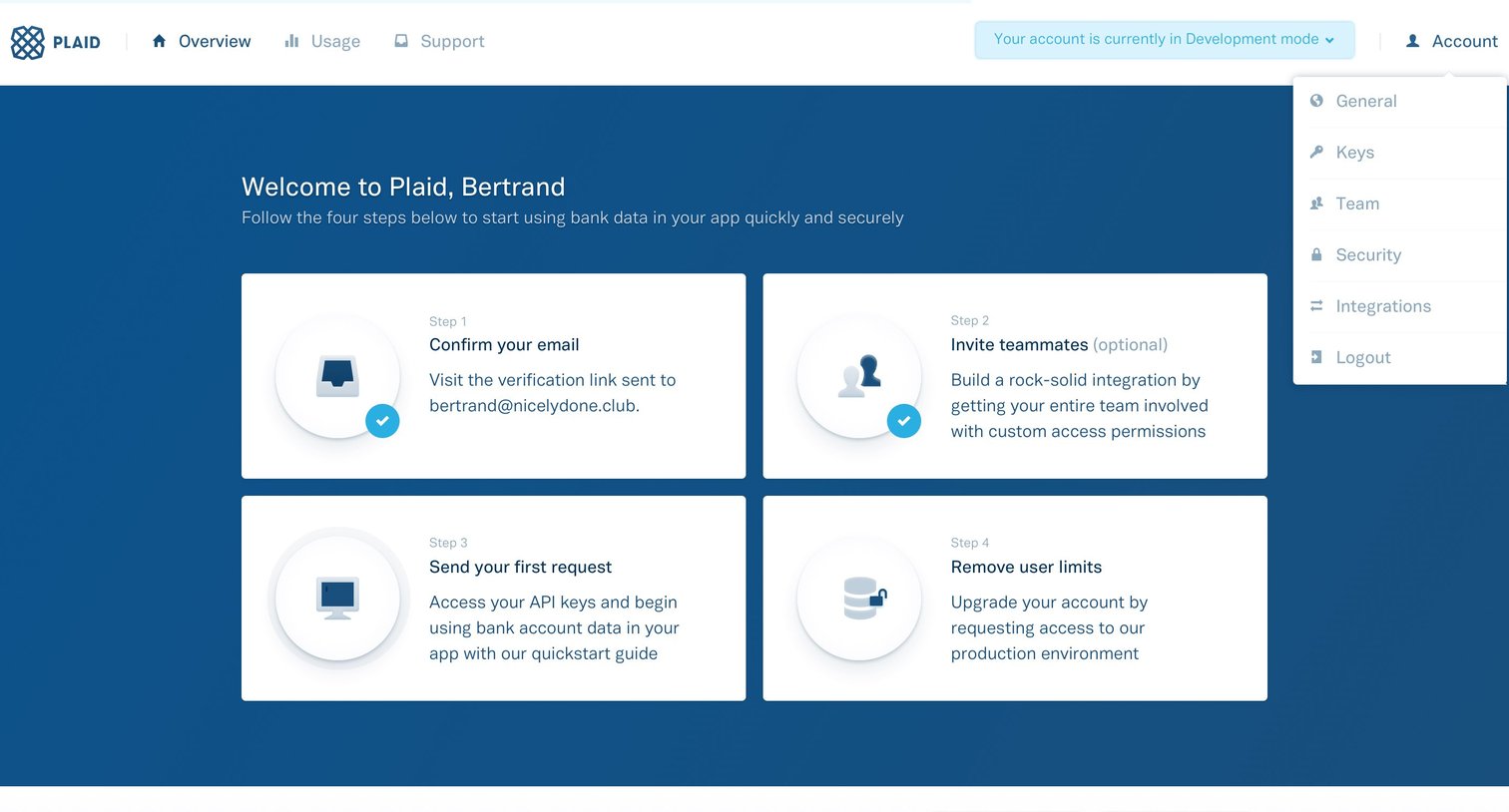 PLAID Overview Usage Support

Your account is currently in Development mode

Account

General
Keys
Team
Security
Integrations
Logout

Welcome to Plaid, Bertrand
Follow the four steps below to start using bank data in your app quickly and securely

Step 1
Confirm your email
Visit the verification link sent to bertrand@nicelydone.club.

Step 2
Invite teammates (optional)
Build a rock-solid integration by getting your entire team involved with custom access permissions

Step 3
Send your first request
Access your API keys and begin using bank account data in your app with our quickstart guide

Step 4
Remove user limits
Upgrade your account by requesting access to our production environment